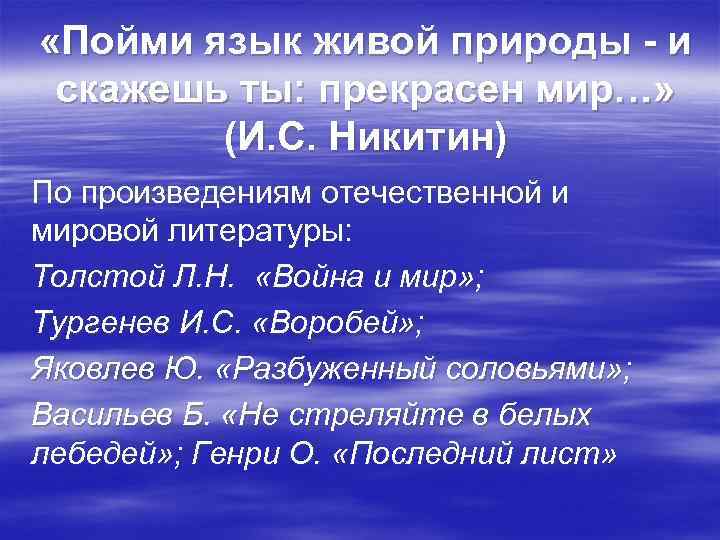 «Пойми язык живой природы - и скажешь ты: прекрасен мир…» (И.С. Никитин)

По произведениям отечественной и мировой литературы:

Толстой Л.Н. «Война и мир»;

Тургенев И.С. «Воробей»;

Яковлев Ю. «Разбуженный соловьями»;

Васильев Б. «Не стреляйте в белых лебедей»; Генри О. «Последний лист»